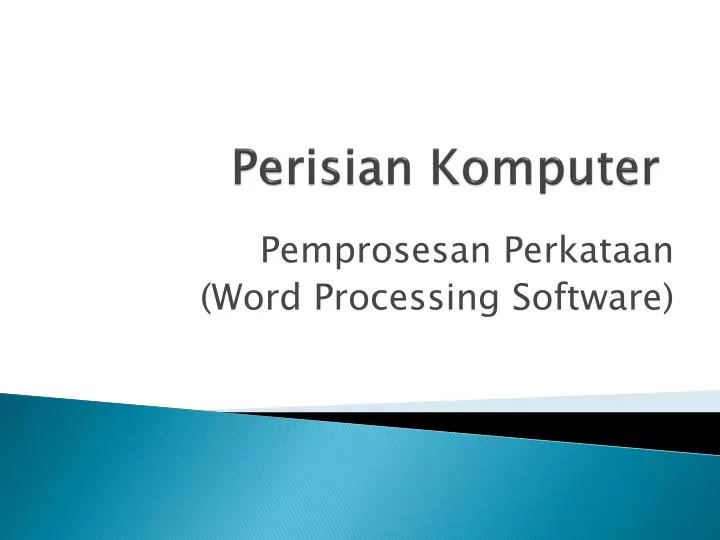 Perisian Komputer

Pemprosesan Perkataan
(Word Processing Software)